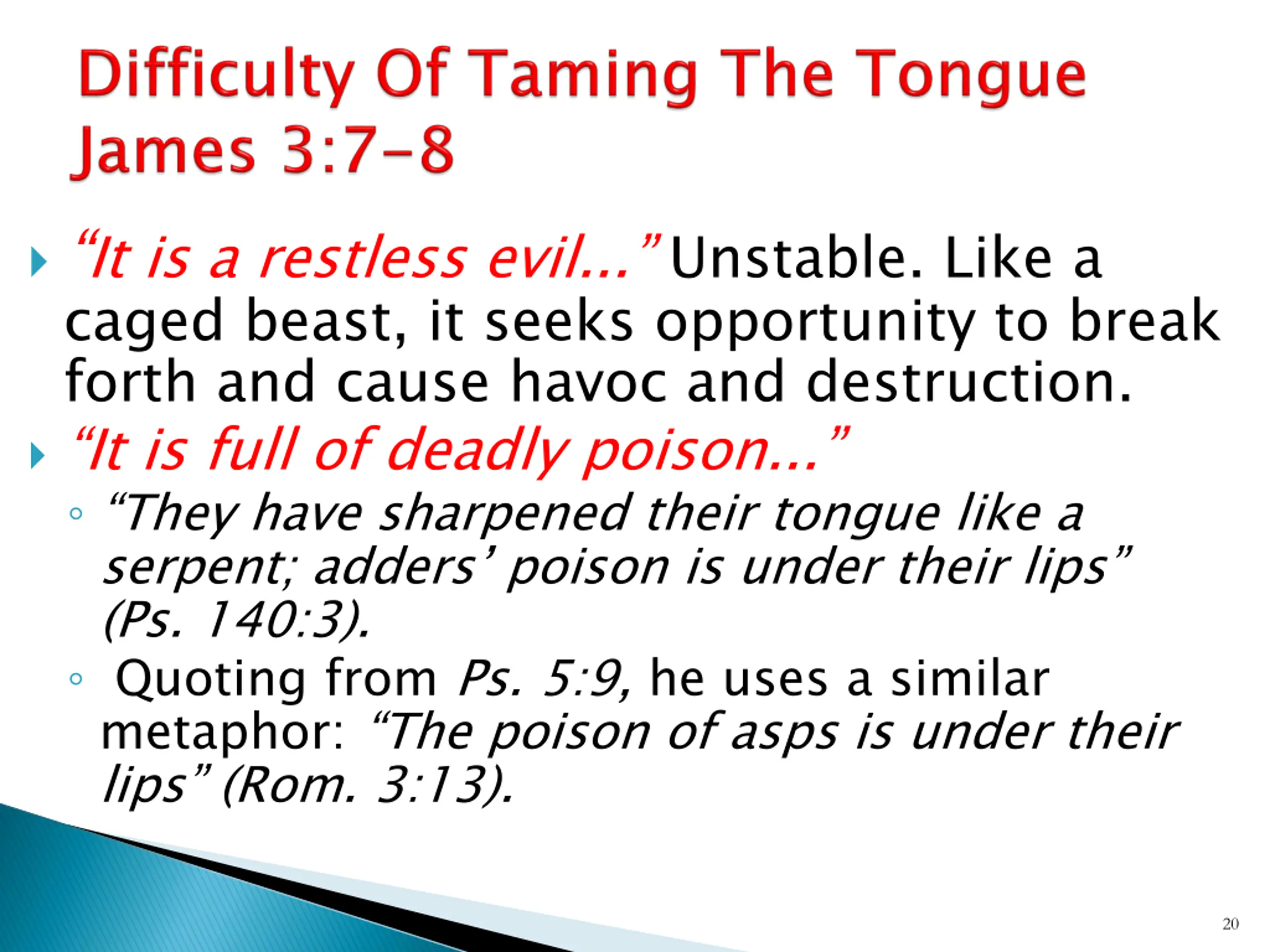 Difficulty Of Taming The Tongue James 3:7-8

“It is a restless evil…” Unstable. Like a caged beast, it seeks opportunity to break forth and cause havoc and destruction.

“It is full of deadly poison…”

“They have sharpened their tongue like a serpent; adders’ poison is under their lips” (Ps. 140:3).

Quoting from Ps. 5:9, he uses a similar metaphor: “The poison of asps is under their lips” (Rom. 3:13).

20